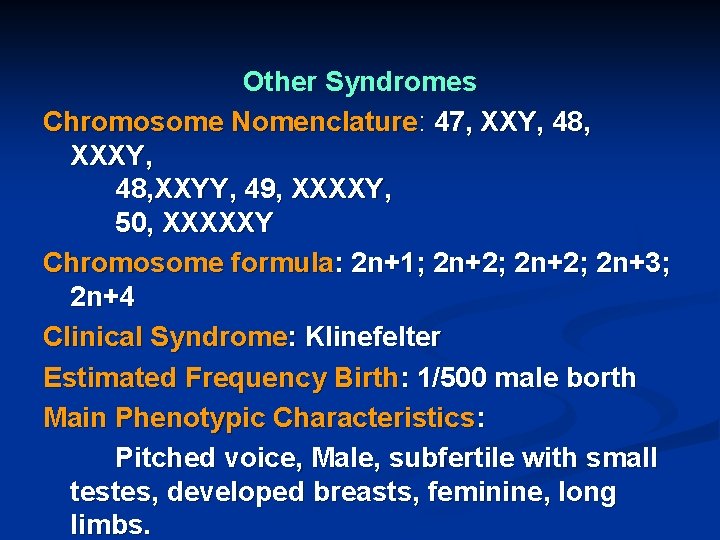 Other Syndromes

Chromosome Nomenclature: 47, XXY, 48, XXXY,
48,XXYY, 49, XXXXY,
50, XXXXXY

Chromosome formula: 2n+1; 2n+2; 2n+2; 2n+3; 2n+4

Clinical Syndrome: Klinefelter

Estimated Frequency Birth: 1/500 male borth

Main Phenotypic Characteristics:

Pitched voice, Male, subfertile with small testes, developed breasts, feminine, long limbs.